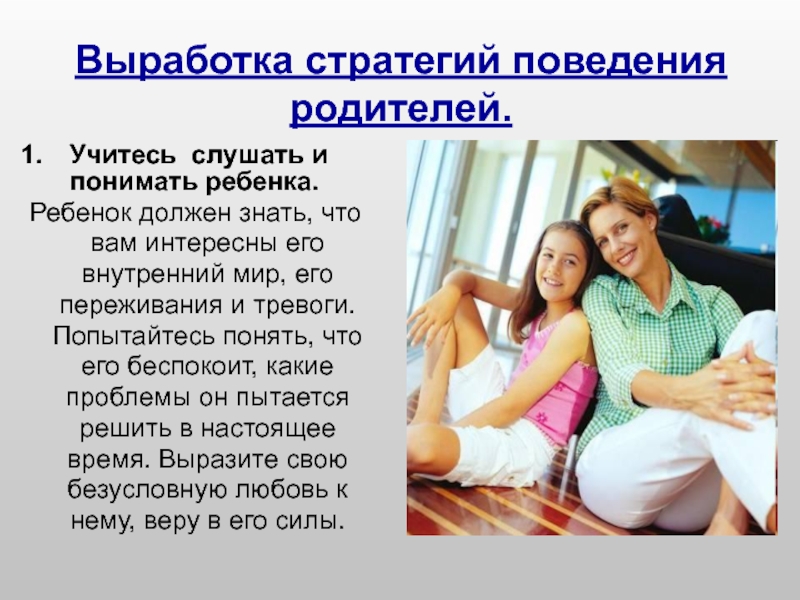 Выработка стратегий поведения родителей.

1. Учитесь слушать и понимать ребенка.

Ребенок должен знать, что вам интересны его внутренний мир, его переживания и тревоги. Попытайтесь понять, что его беспокоит, какие проблемы он пытается решить в настоящее время. Выразите свою безусловную любовь к нему, веру в его силы.